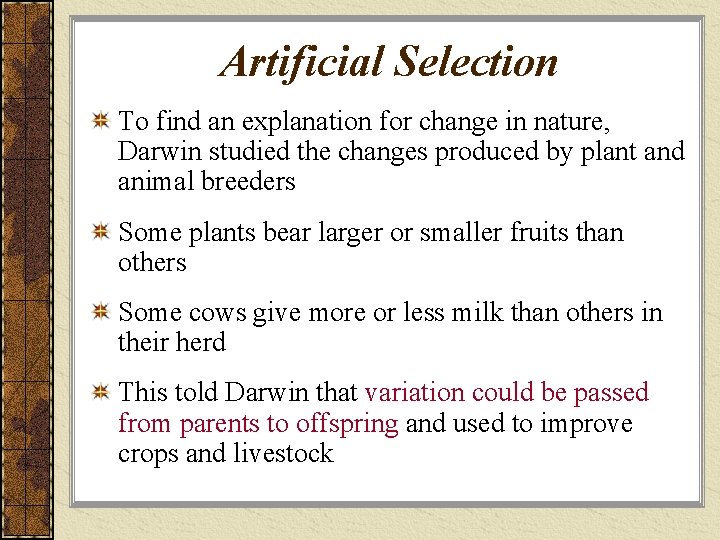 Artificial Selection

To find an explanation for change in nature, Darwin studied the changes produced by plant and animal breeders

Some plants bear larger or smaller fruits than others

Some cows give more or less milk than others in their herd

This told Darwin that variation could be passed from parents to offspring and used to improve crops and livestock